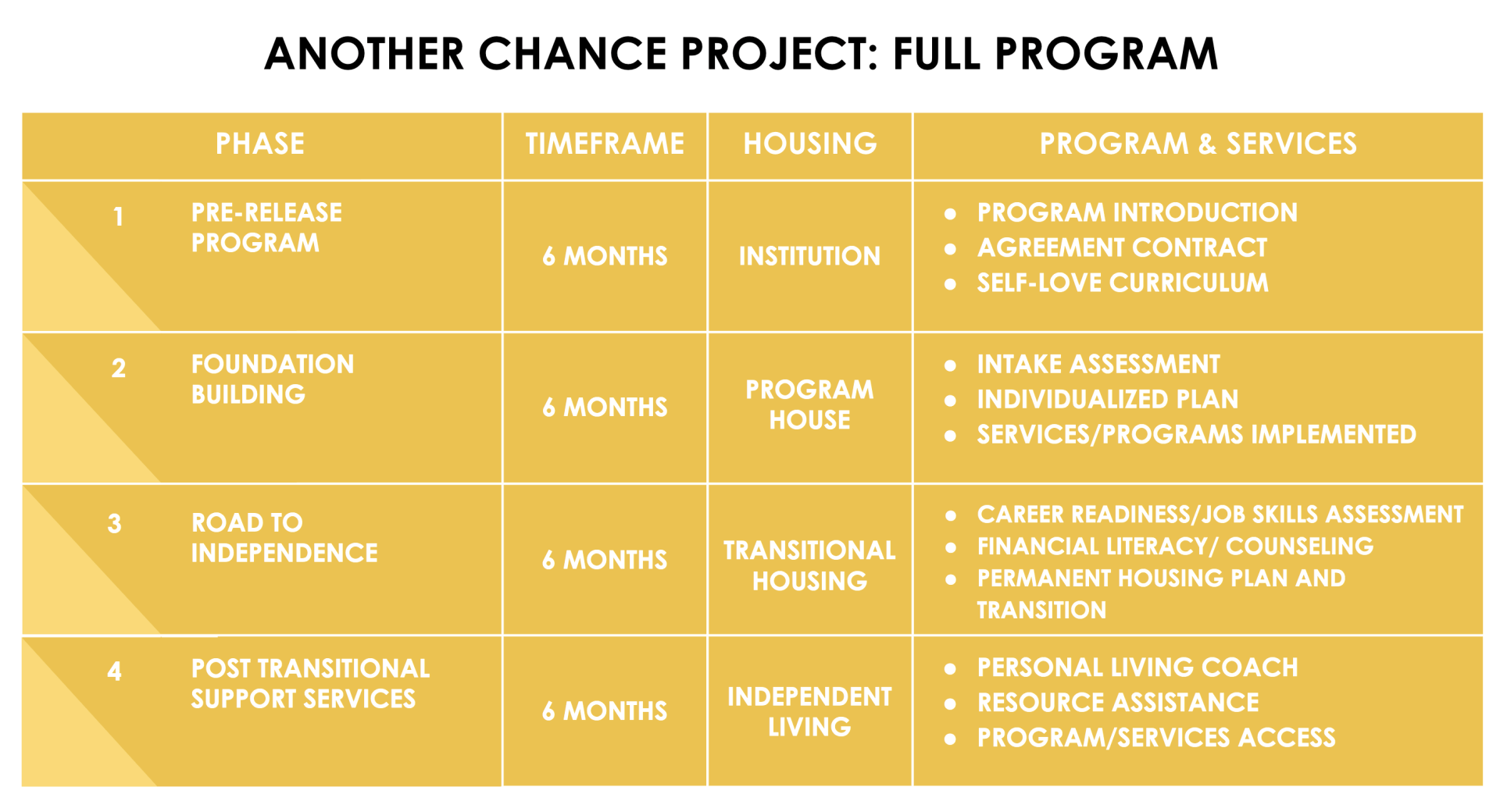 ANOTHER CHANCE PROJECT: FULL PROGRAM

| PHASE | TIMEFRAME | HOUSING | PROGRAM & SERVICES |
|---|---|---|---|
| 1 PRE-RELEASE PROGRAM | 6 MONTHS | INSTITUTION | • PROGRAM INTRODUCTION • AGREEMENT CONTRACT • SELF-LOVE CURRICULUM |
| 2 FOUNDATION BUILDING | 6 MONTHS | PROGRAM HOUSE | • INTAKE ASSESSMENT • INDIVIDUALIZED PLAN • SERVICES/PROGRAMS IMPLEMENTED |
| 3 ROAD TO INDEPENDENCE | 6 MONTHS | TRANSITIONAL HOUSING | • CAREER READINESS/JOB SKILLS ASSESSMENT • FINANCIAL LITERACY/ COUNSELING • PERMANENT HOUSING PLAN AND TRANSITION |
| 4 POST TRANSITIONAL SUPPORT SERVICES | 6 MONTHS | INDEPENDENT LIVING | • PERSONAL LIVING COACH • RESOURCE ASSISTANCE • PROGRAM/SERVICES ACCESS |